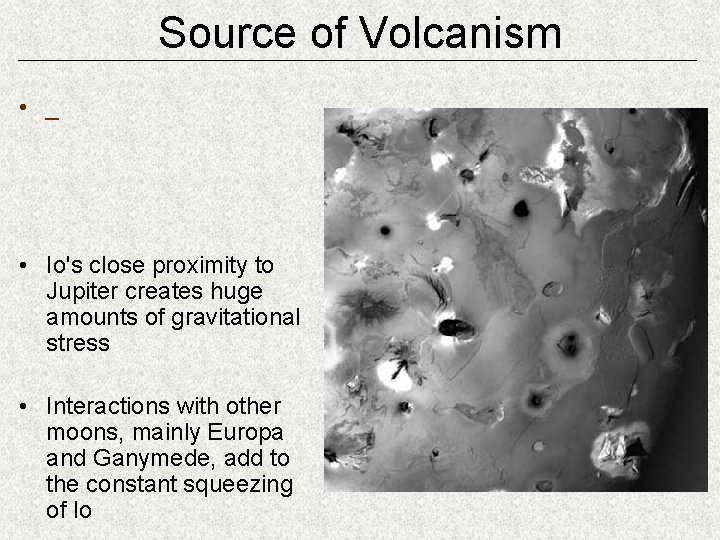 Source of Volcanism

• _

• Io's close proximity to Jupiter creates huge amounts of gravitational stress

• Interactions with other moons, mainly Europa and Ganymede, add to the constant squeezing of Io